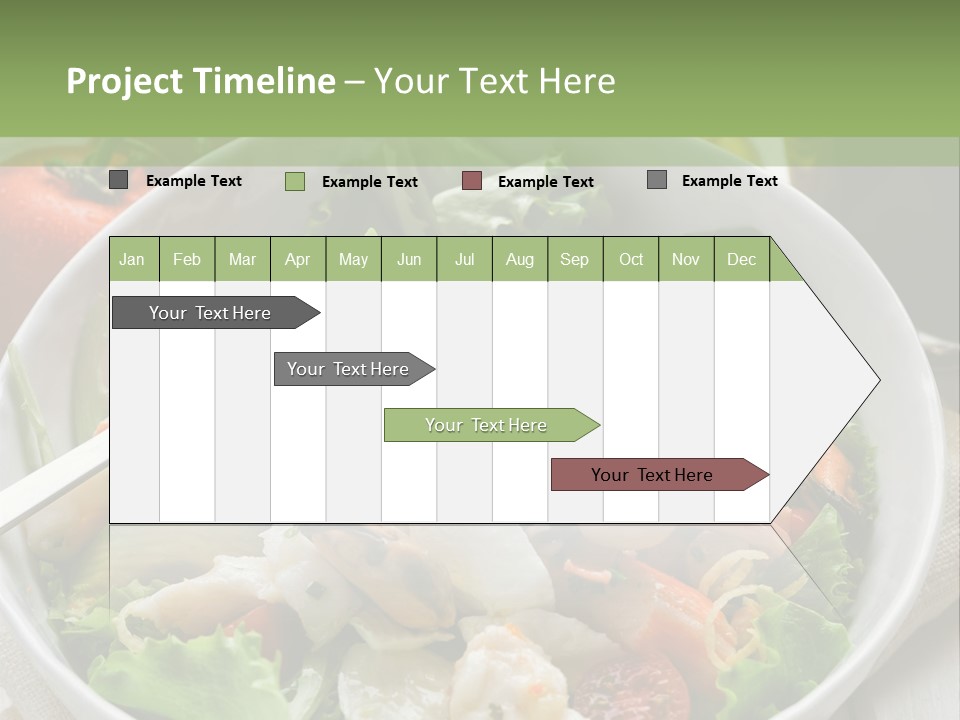 Project Timeline – Your Text Here

Example Text
Example Text
Example Text
Example Text

| Jan | Feb | Mar | Apr | May | Jun | Jul | Aug | Sep | Oct | Nov | Dec |
|---|---|---|---|---|---|---|---|---|---|---|---|

Your Text Here

Your Text Here

Your Text Here

Your Text Here